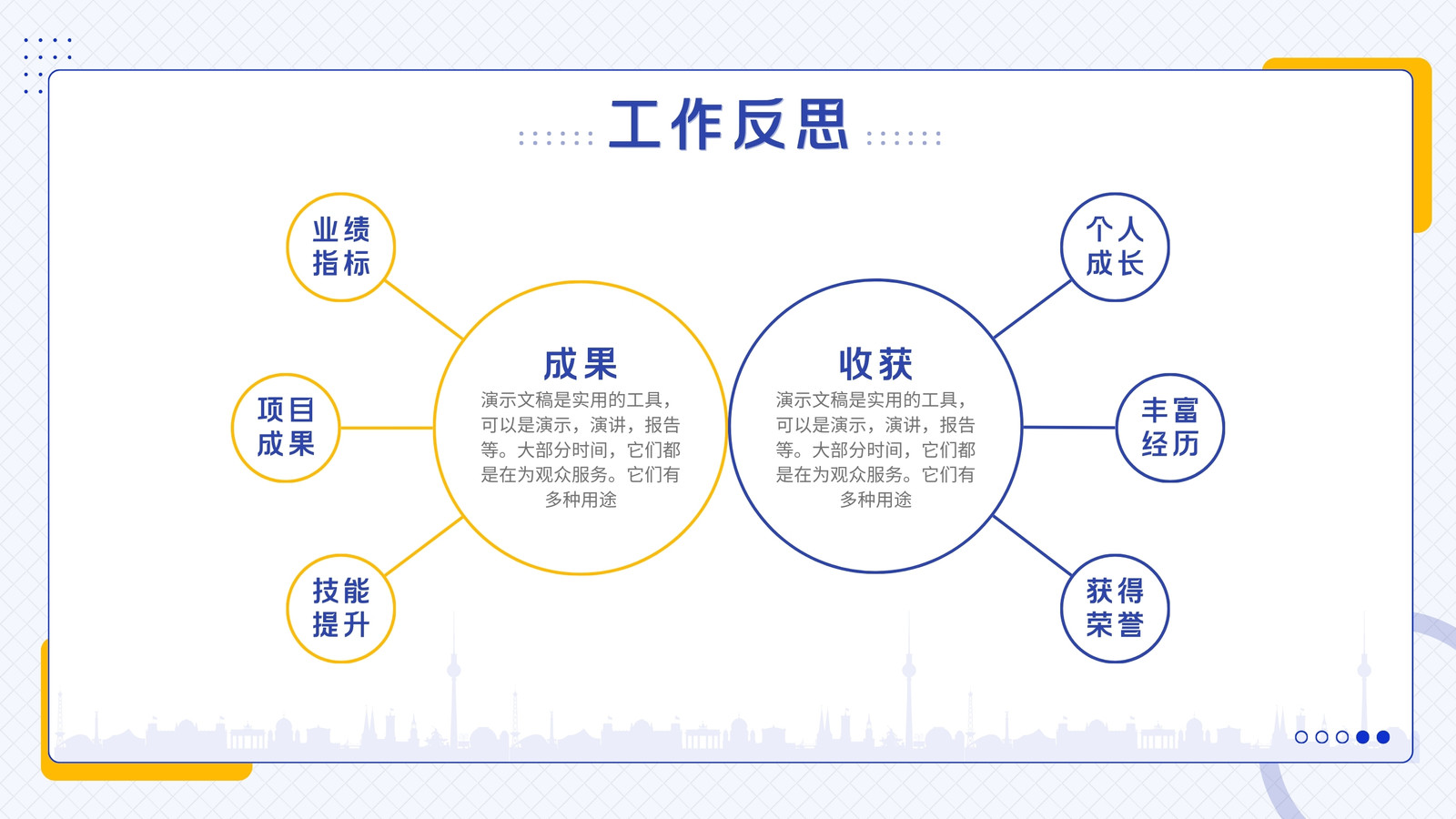 工作反思

业绩指标

项目成果

技能提升

成果

演示文稿是实用的工具，可以是演示，演讲，报告等。大部分时间，它们都是在为观众服务。它们有多种用途

收获

演示文稿是实用的工具，可以是演示，演讲，报告等。大部分时间，它们都是在为观众服务。它们有多种用途

个人成长

丰富经历

获得荣誉